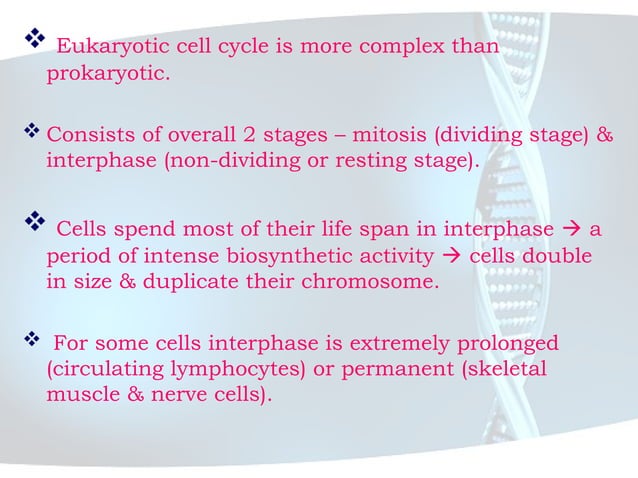 ❖ Eukaryotic cell cycle is more complex than prokaryotic.

❖ Consists of overall 2 stages – mitosis (dividing stage) & interphase (non-dividing or resting stage).

❖ Cells spend most of their life span in interphase → a period of intense biosynthetic activity → cells double in size & duplicate their chromosome.

❖ For some cells interphase is extremely prolonged (circulating lymphocytes) or permanent (skeletal muscle & nerve cells).